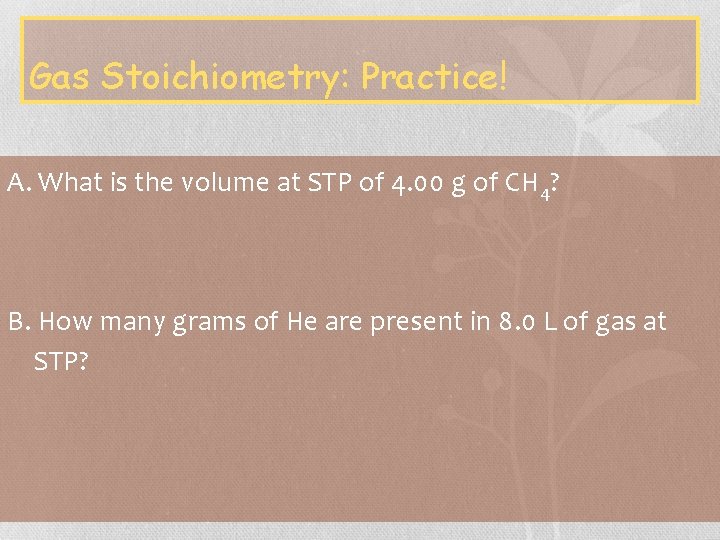 Gas Stoichiometry: Practice!

A. What is the volume at STP of 4.00 g of $CH_4$?

B. How many grams of He are present in 8.0 L of gas at STP?